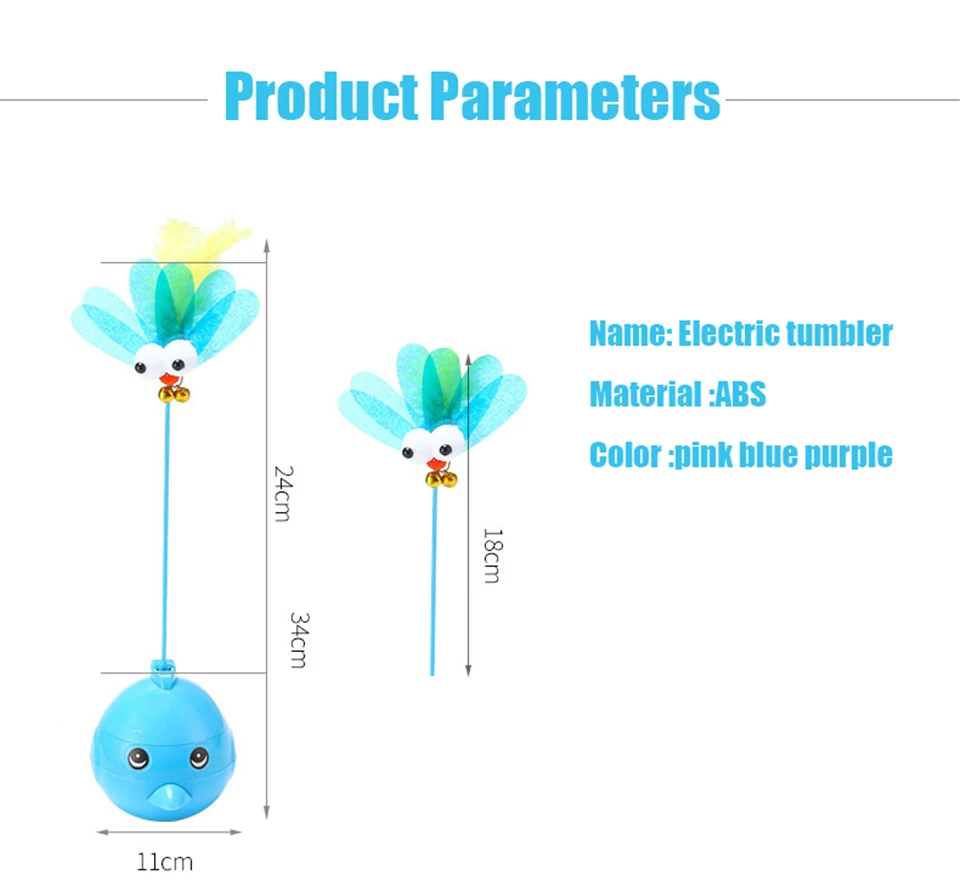 Product Parameters

24cm

34cm

11cm

18cm

Name: Electric tumbler

Material :ABS

Color :pink blue purple